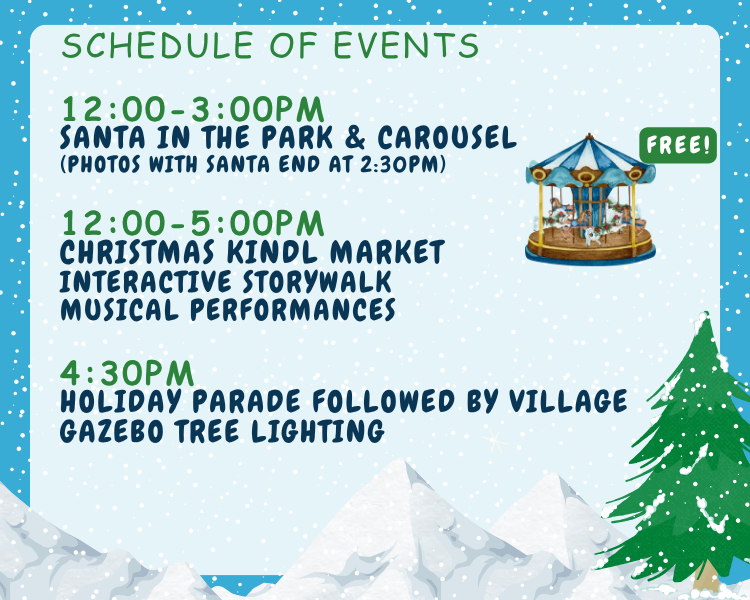 SCHEDULE OF EVENTS

12:00-3:00PM
SANTA IN THE PARK & CAROUSEL
(PHOTOS WITH SANTA END AT 2:30PM)

FREE!

12:00-5:00PM
CHRISTMAS KINDL MARKET
INTERACTIVE STORYWALK
MUSICAL PERFORMANCES

4:30PM
HOLIDAY PARADE FOLLOWED BY VILLAGE GAZEBO TREE LIGHTING